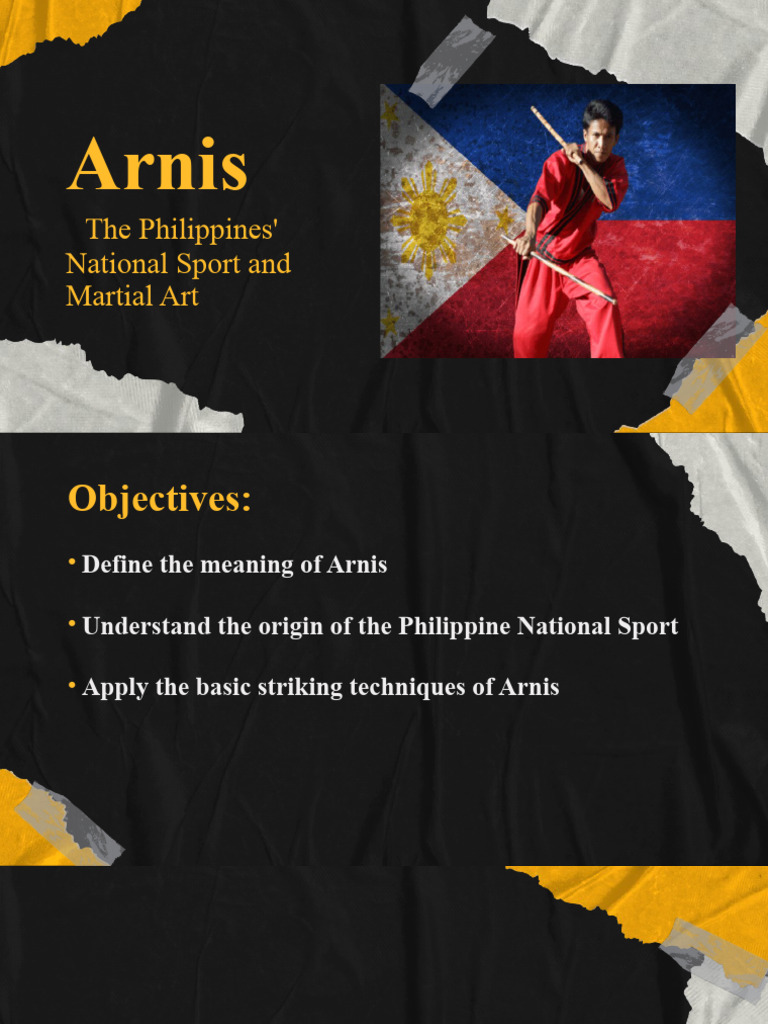 Arnis

The Philippines' National Sport and Martial Art

Objectives:

• Define the meaning of Arnis

• Understand the origin of the Philippine National Sport

• Apply the basic striking techniques of Arnis